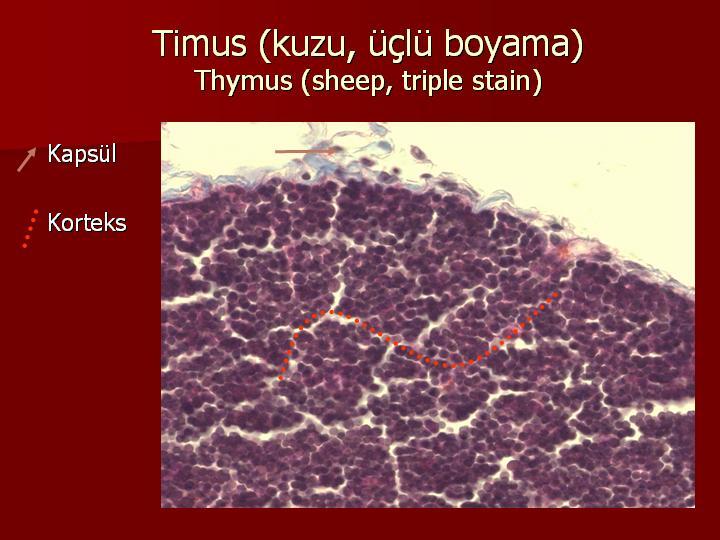 Timus (kuzu, üçlü boyama)
Thymus (sheep, triple stain)

Kapsül

Korteks